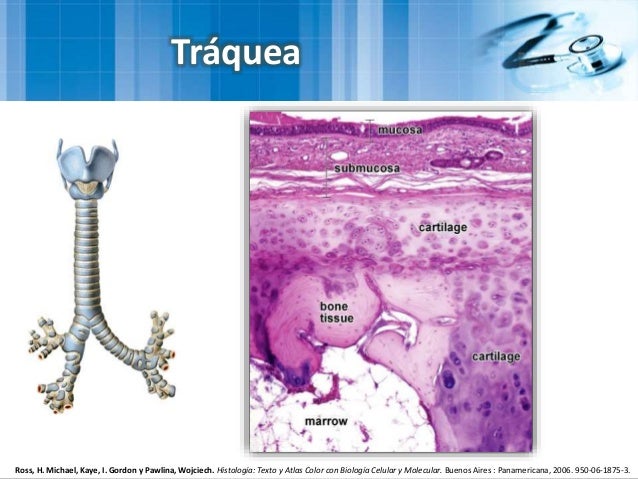 Tráquea

mucosa

submucosa

cartilage

bone tissue

cartilage

marrow

Ross, H. Michael, Kaye, I. Gordon y Pawlina, Wojciech. Histología: Texto y Atlas Color con Biología Celular y Molecular. Buenos Aires : Panamericana, 2006. 950-06-1875-3.